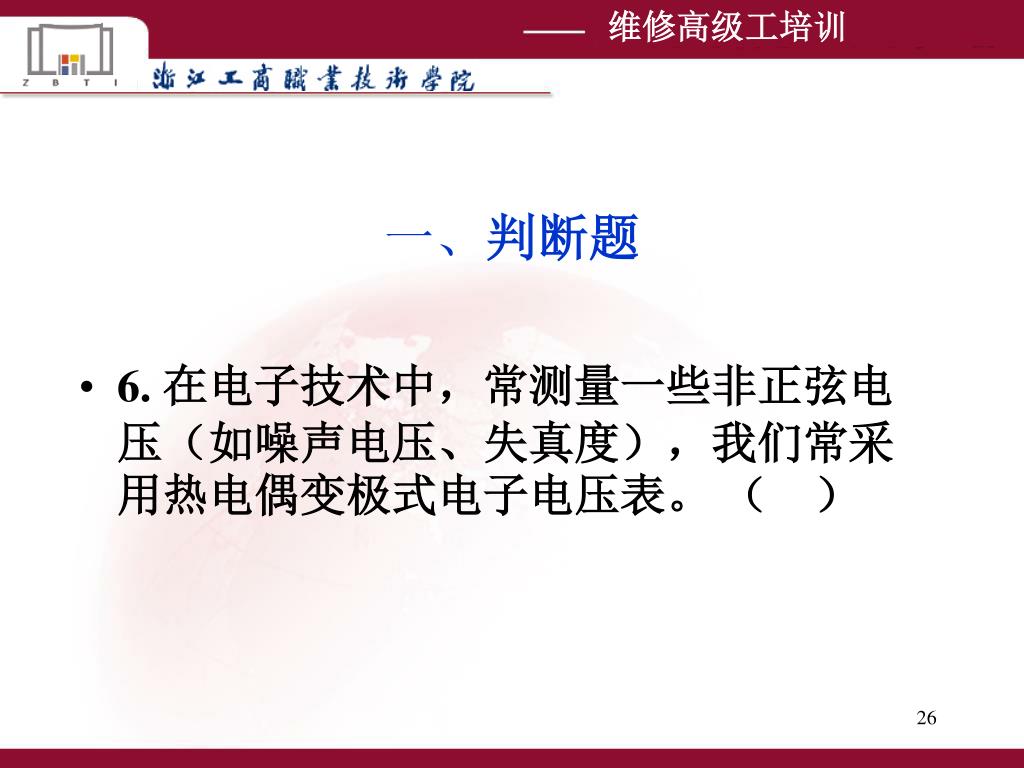 —— 维修高级工培训

Z B T I 浙江工商職業技術學院

一、判断题

• 6. 在电子技术中，常测量一些非正弦电压（如噪声电压、失真度），我们常采用热电偶变极式电子电压表。（ ）

26